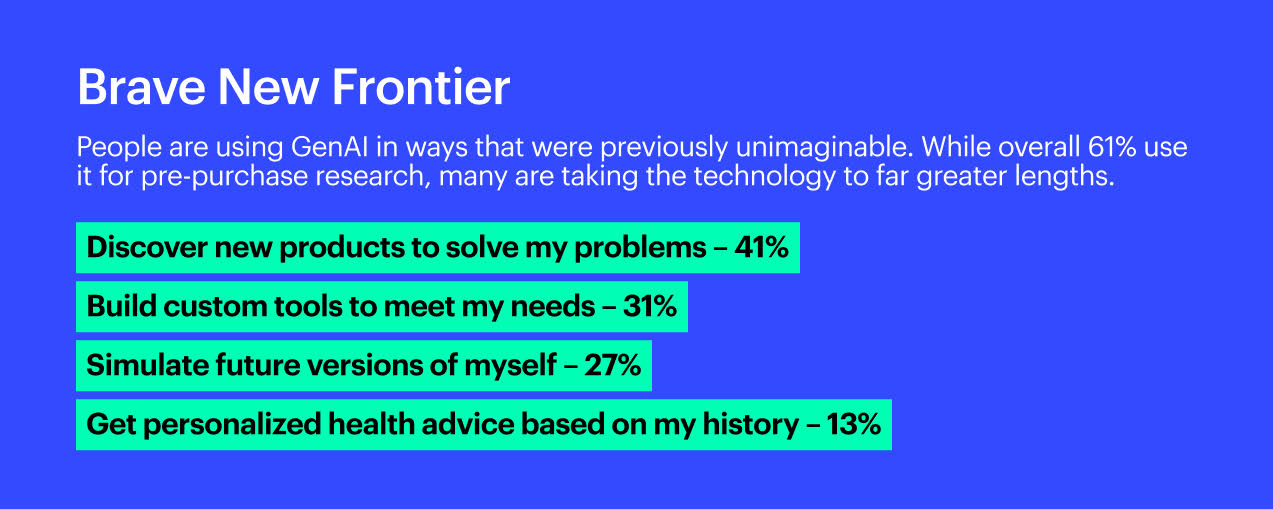 Brave New Frontier

People are using GenAI in ways that were previously unimaginable. While overall 61% use it for pre-purchase research, many are taking the technology to far greater lengths.

Discover new products to solve my problems – 41%

Build custom tools to meet my needs – 31%

Simulate future versions of myself – 27%

Get personalized health advice based on my history – 13%